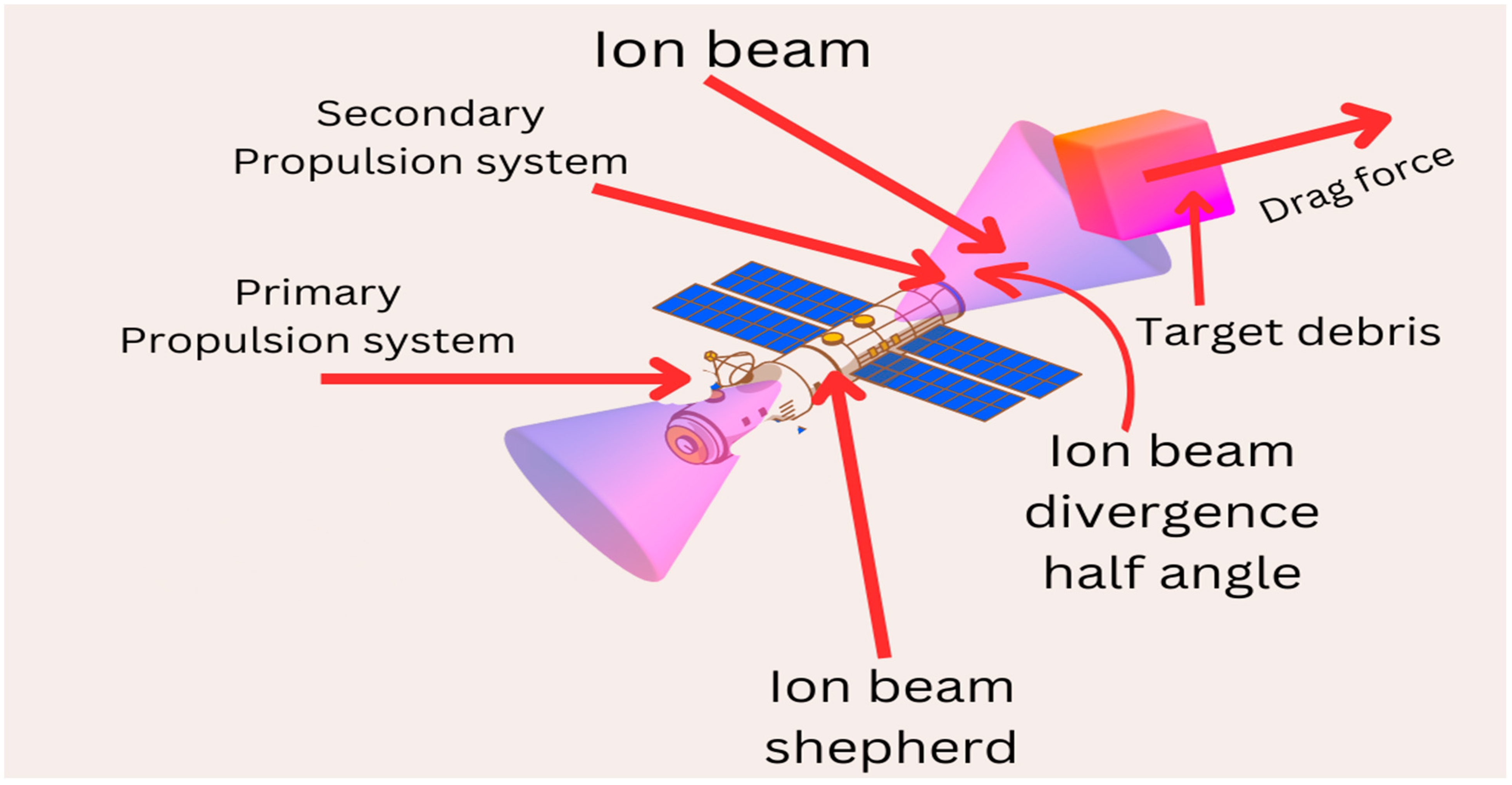 Ion beam

Secondary Propulsion system

Drag force

Primary Propulsion system

Target debris

Ion beam divergence half angle

Ion beam shepherd